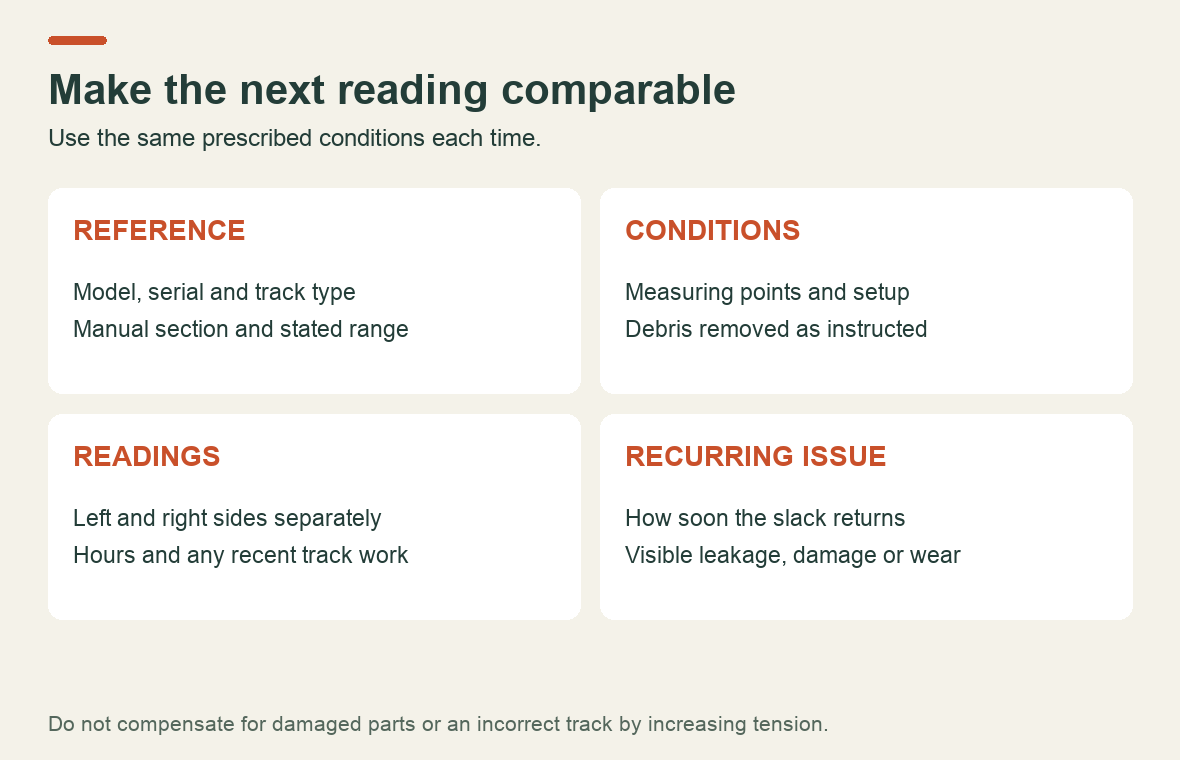 Make the next reading comparable

Use the same prescribed conditions each time.

REFERENCE

Model, serial and track type
Manual section and stated range

CONDITIONS

Measuring points and setup
Debris removed as instructed

READINGS

Left and right sides separately
Hours and any recent track work

RECURRING ISSUE

How soon the slack returns
Visible leakage, damage or wear

Do not compensate for damaged parts or an incorrect track by increasing tension.